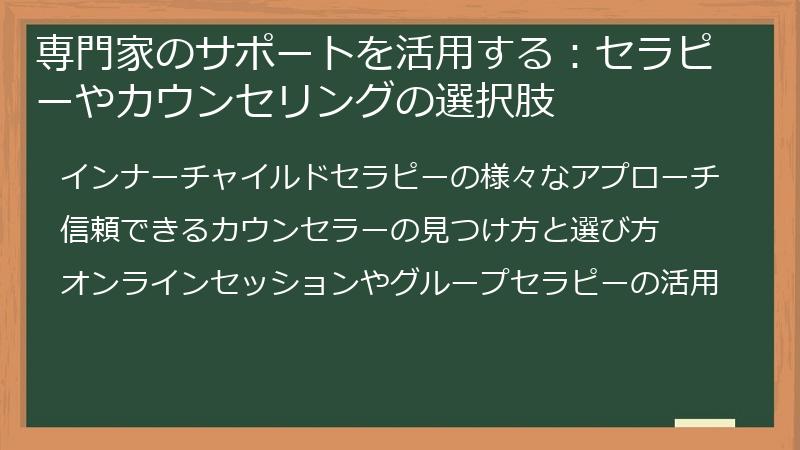 専門家のサポートを活用する：セラピーやカウンセリングの選択肢

インナーチャイルドセラピーの様々なアプローチ

信頼できるカウンセラーの見つけ方と選び方

オンラインセッションやグループセラピーの活用